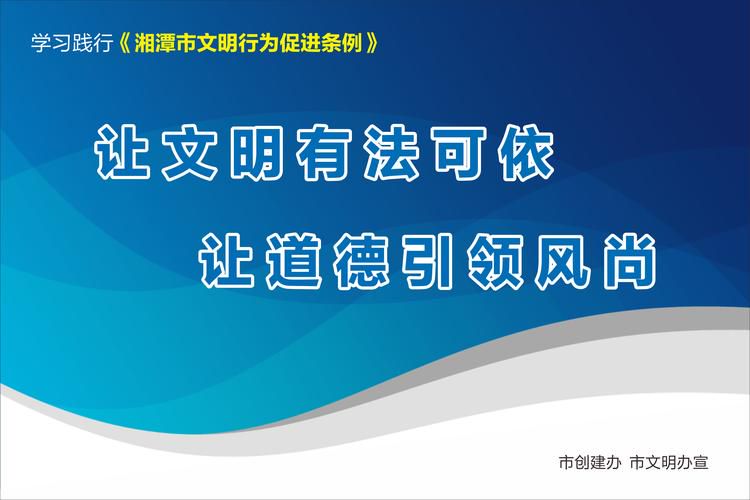 学习践行《湘潭市文明行为促进条例》

让文明有法可依

让道德引领风尚

市创建办 市文明办宣